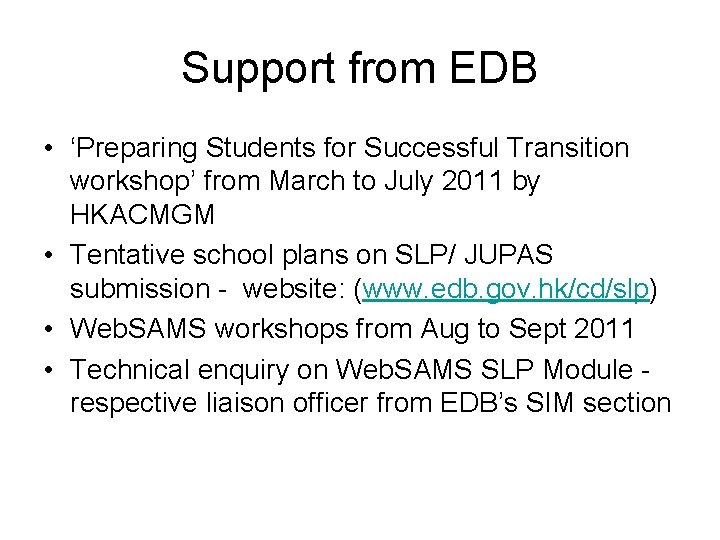 Support from EDB

• ‘Preparing Students for Successful Transition workshop’ from March to July 2011 by HKACMGM
• Tentative school plans on SLP/ JUPAS submission - website: (www.edb.gov.hk/cd/slp)
• WebSAMS workshops from Aug to Sept 2011
• Technical enquiry on WebSAMS SLP Module - respective liaison officer from EDB’s SIM section